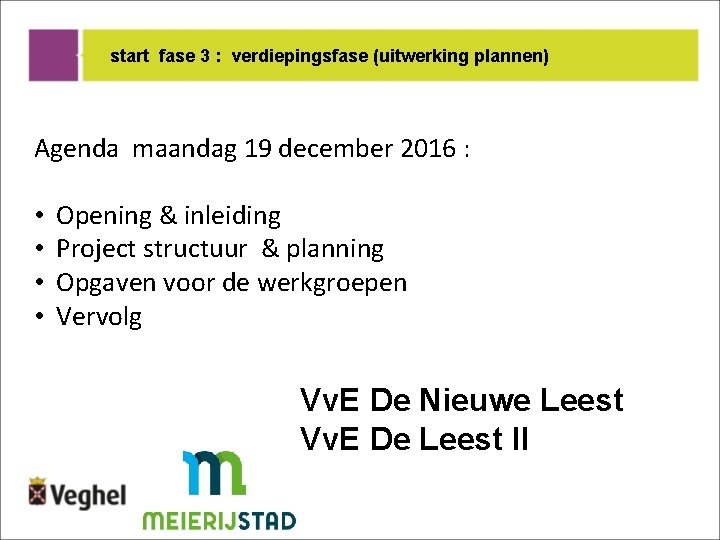 start fase 3 : verdiepingsfase (uitwerking plannen)

Agenda maandag 19 december 2016 :

• Opening & inleiding
• Project structuur & planning
• Opgaven voor de werkgroepen
• Vervolg

VvE De Nieuwe Leest
VvE De Leest II

Veghel

MEIERIJSTAD